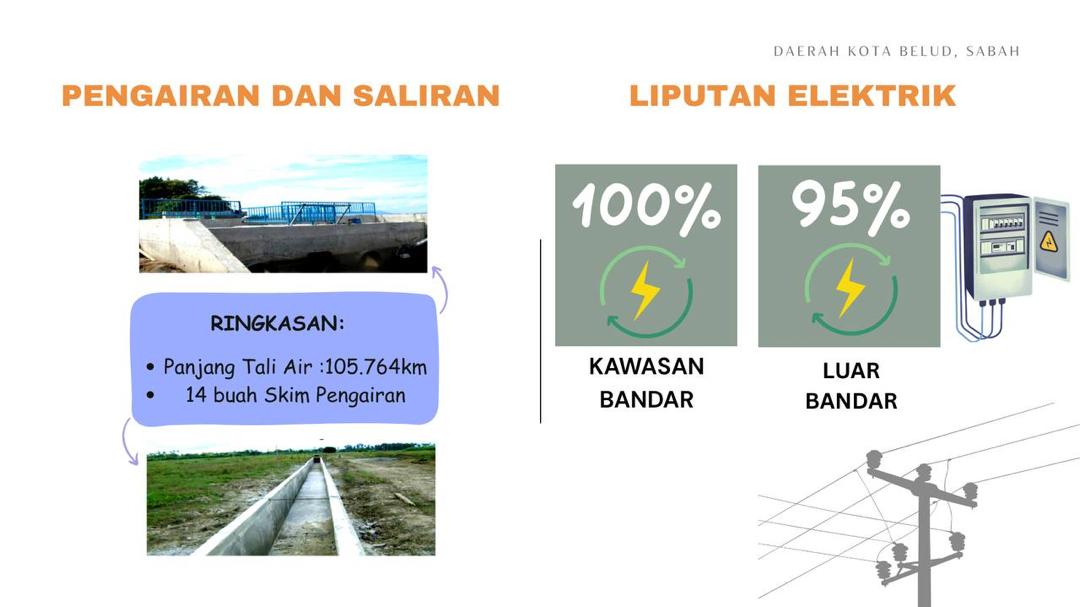 DAERAH KOTA BELUD, SABAH

PENGAIRAN DAN SALIRAN

RINGKASAN:

• Panjang Tali Air :105.764km
• 14 buah Skim Pengairan

LIPUTAN ELEKTRIK

100%

KAWASAN BANDAR

95%

LUAR BANDAR